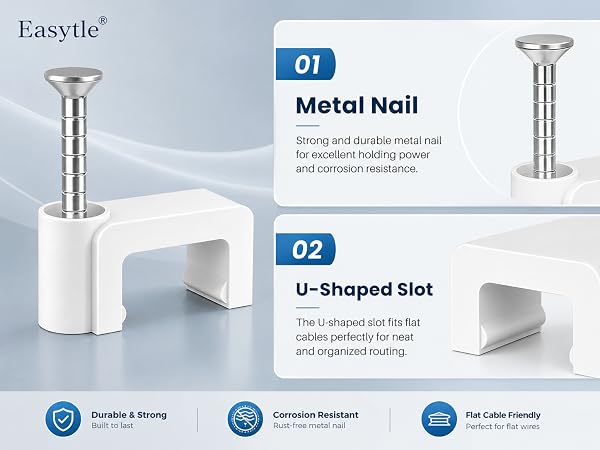 Easytle®

01

Metal Nail

Strong and durable metal nail for excellent holding power and corrosion resistance.

02

U-Shaped Slot

The U-shaped slot fits flat cables perfectly for neat and organized routing.

Durable & Strong
Built to last

Corrosion Resistant
Rust-free metal nail

Flat Cable Friendly
Perfect for flat wires